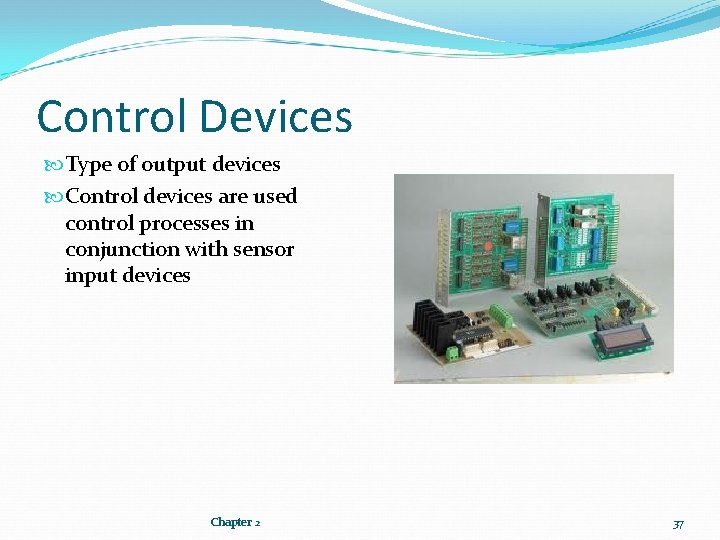 Control Devices

Type of output devices

Control devices are used control processes in conjunction with sensor input devices

Chapter 2

37